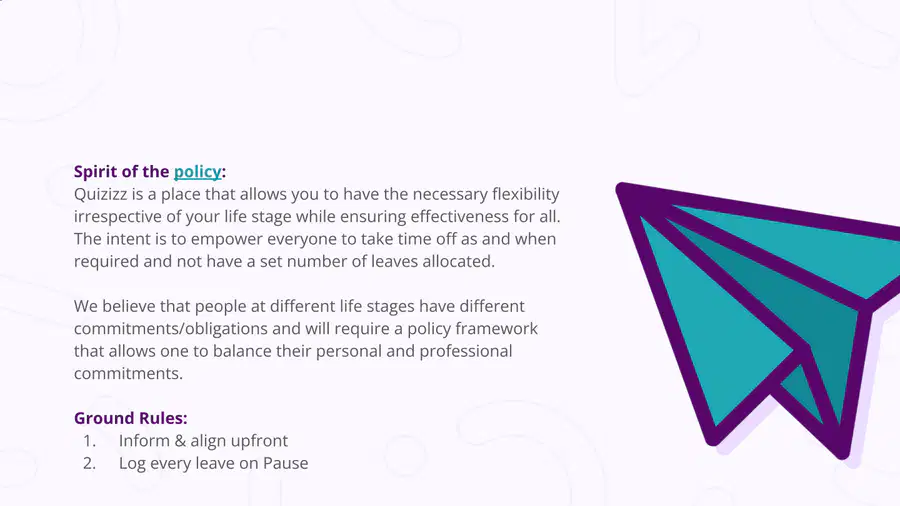 Spirit of the policy:
Quizizz is a place that allows you to have the necessary flexibility irrespective of your life stage while ensuring effectiveness for all. The intent is to empower everyone to take time off as and when required and not have a set number of leaves allocated.

We believe that people at different life stages have different commitments/obligations and will require a policy framework that allows one to balance their personal and professional commitments.

Ground Rules:
1. Inform & align upfront
2. Log every leave on Pause